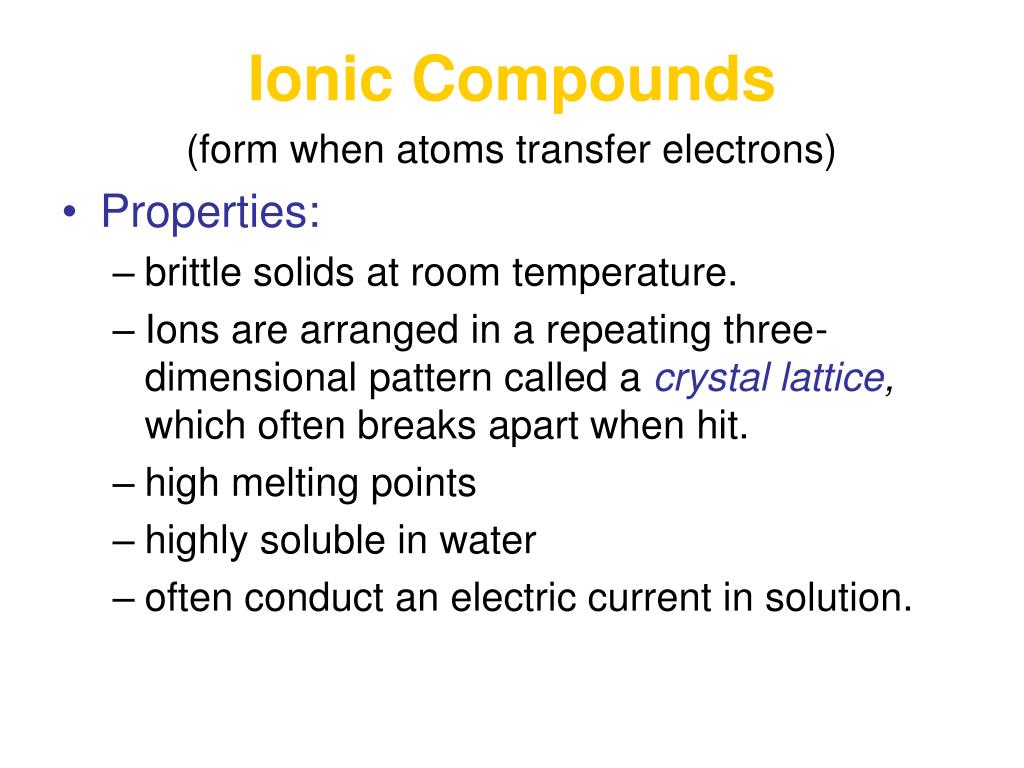 Ionic Compounds

(form when atoms transfer electrons)

• Properties:
– brittle solids at room temperature.
– Ions are arranged in a repeating three-dimensional pattern called a crystal lattice, which often breaks apart when hit.
– high melting points
– highly soluble in water
– often conduct an electric current in solution.